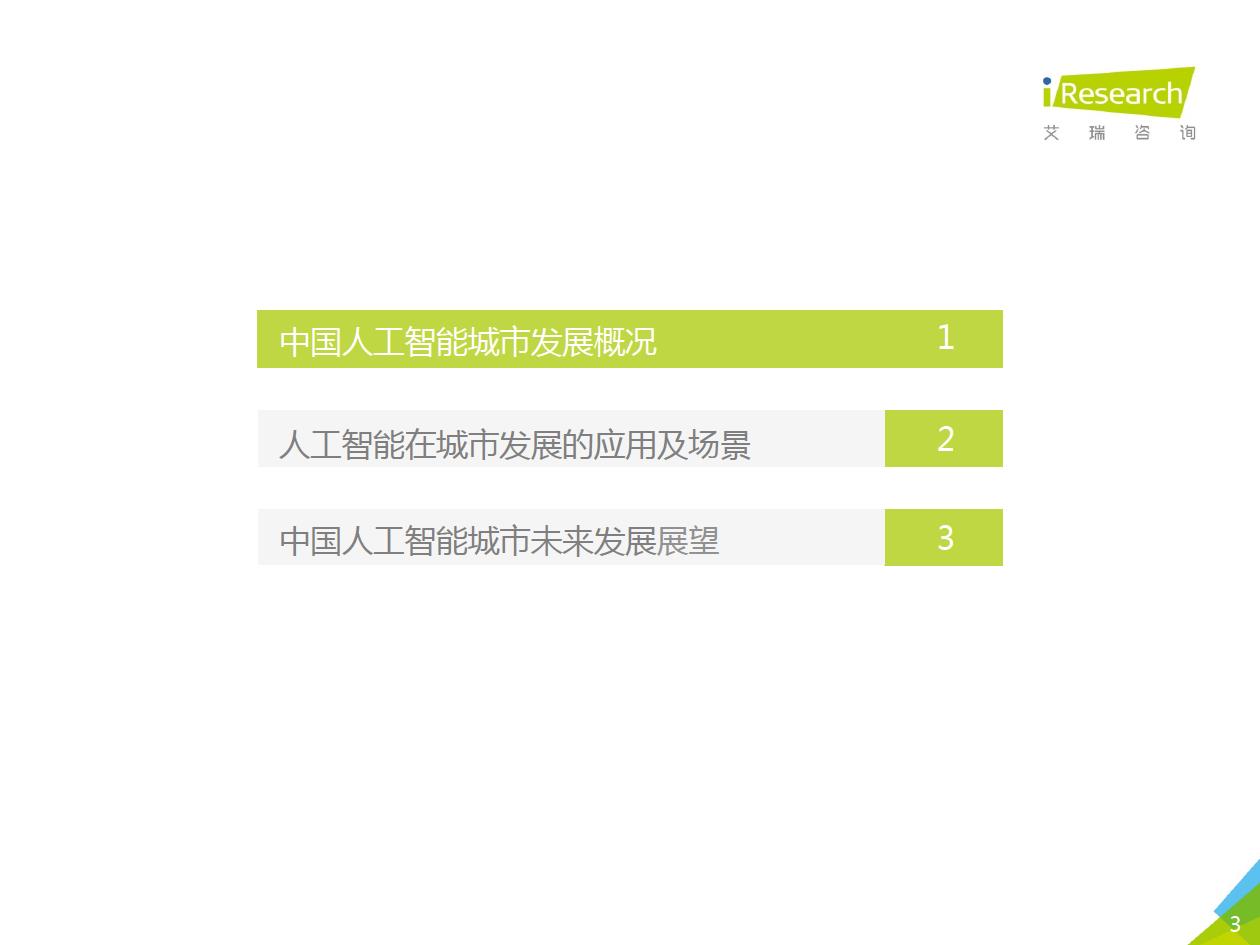 iResearch
艾 瑞 咨 询

中国人工智能城市发展概况 1

人工智能在城市发展的应用及场景 2

中国人工智能城市未来发展展望 3

3